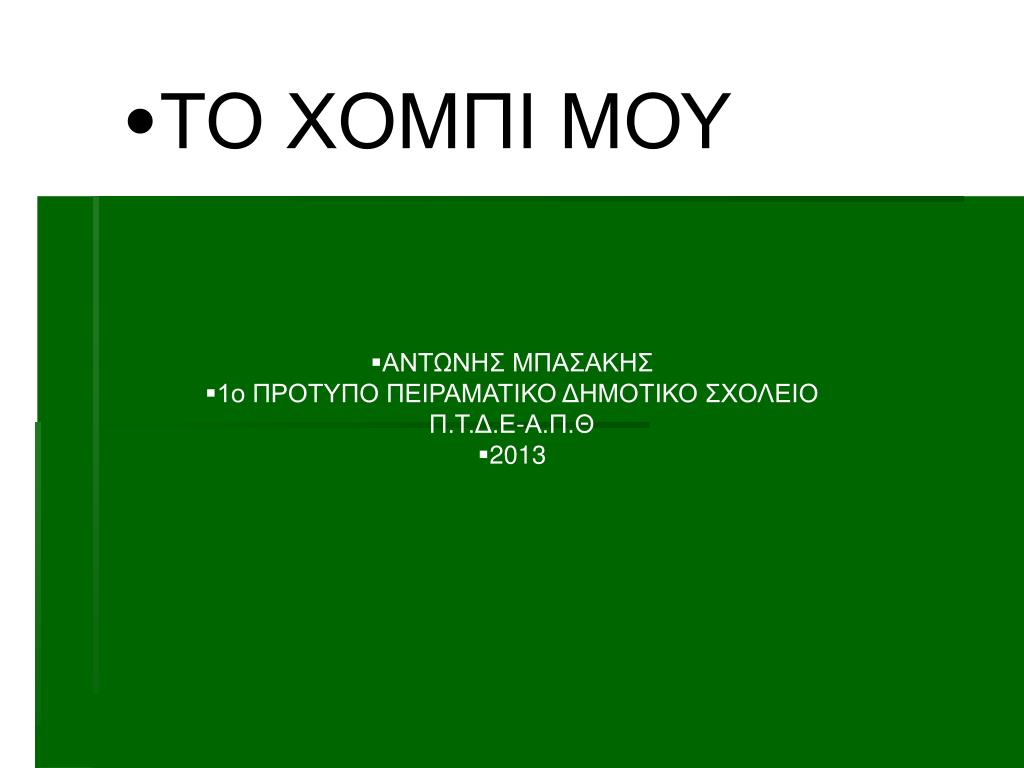 •ΤΟ ΧΟΜΠΙ ΜΟΥ

▪ΑΝΤΩΝΗΣ ΜΠΑΣΑΚΗΣ
▪1ο ΠΡΟΤΥΠΟ ΠΕΙΡΑΜΑΤΙΚΟ ΔΗΜΟΤΙΚΟ ΣΧΟΛΕΙΟ Π.Τ.Δ.Ε-Α.Π.Θ
▪2013